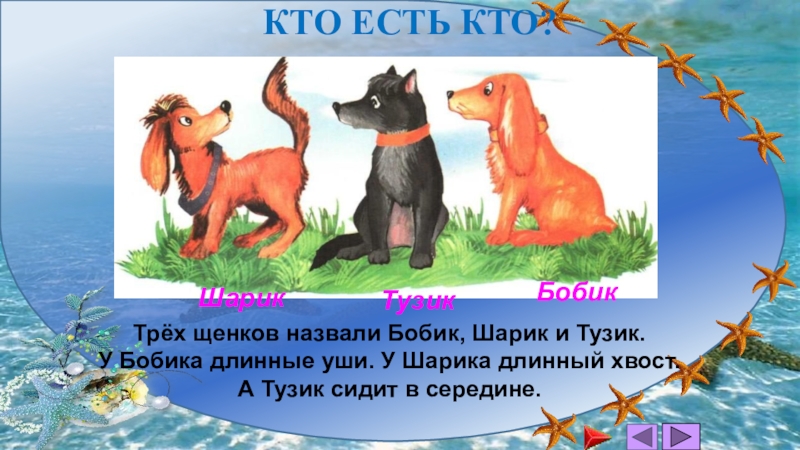 КТО ЕСТЬ КТО?

Шарик

Тузик

Бобик

Трёх щенков назвали Бобик, Шарик и Тузик.
У Бобика длинные уши. У Шарика длинный хвост.
А Тузик сидит в середине.